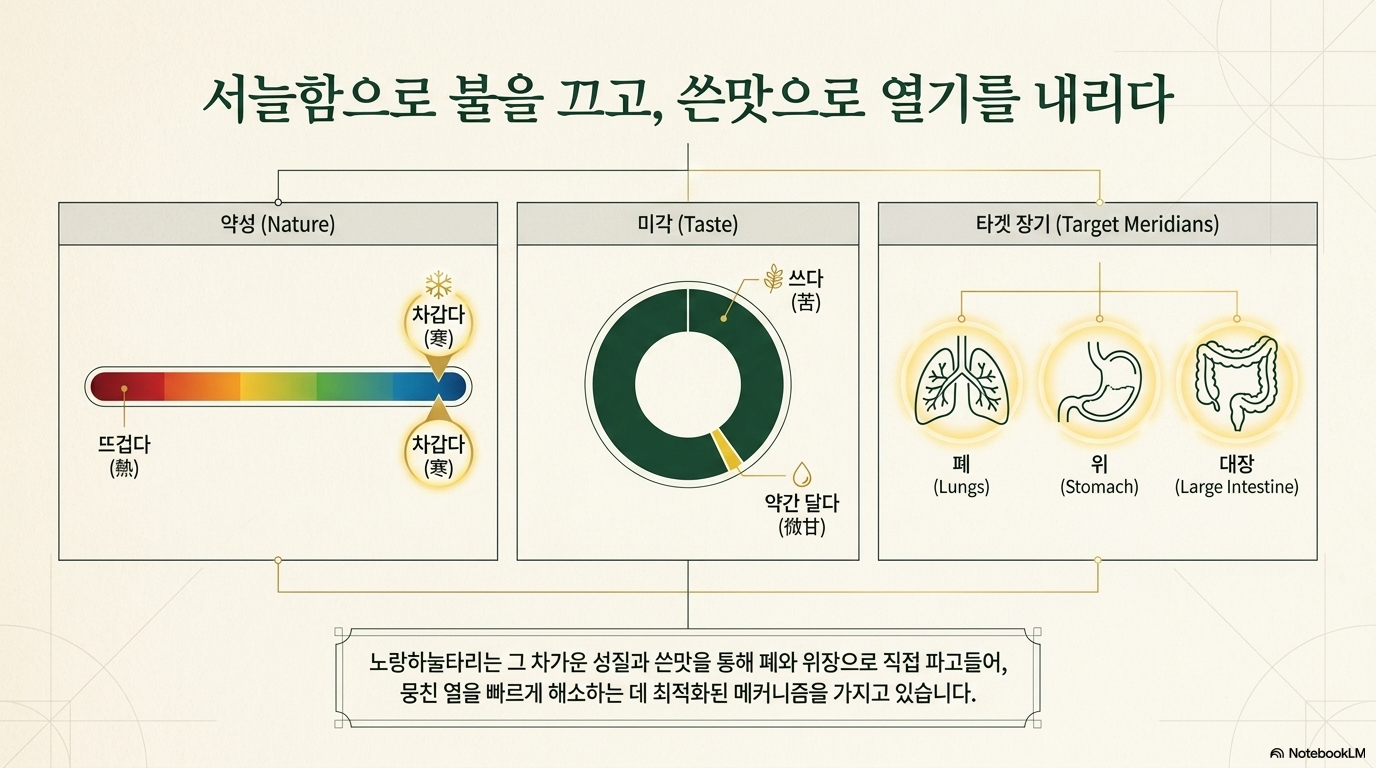 서늘함으로 불을 끄고, 쓴맛으로 열기를 내리다

약성 (Nature)

차갑다 (寒)

뜨겁다 (熱)

차갑다 (寒)

미각 (Taste)

쓰다 (苦)

약간 달다 (微甘)

타겟 장기 (Target Meridians)

폐 (Lungs)

위 (Stomach)

대장 (Large Intestine)

노랑하눌타리는 그 차가운 성질과 쓴맛을 통해 폐와 위장으로 직접 파고들어, 뭉친 열을 빠르게 해소하는 데 최적화된 메커니즘을 가지고 있습니다.

NotebookLM